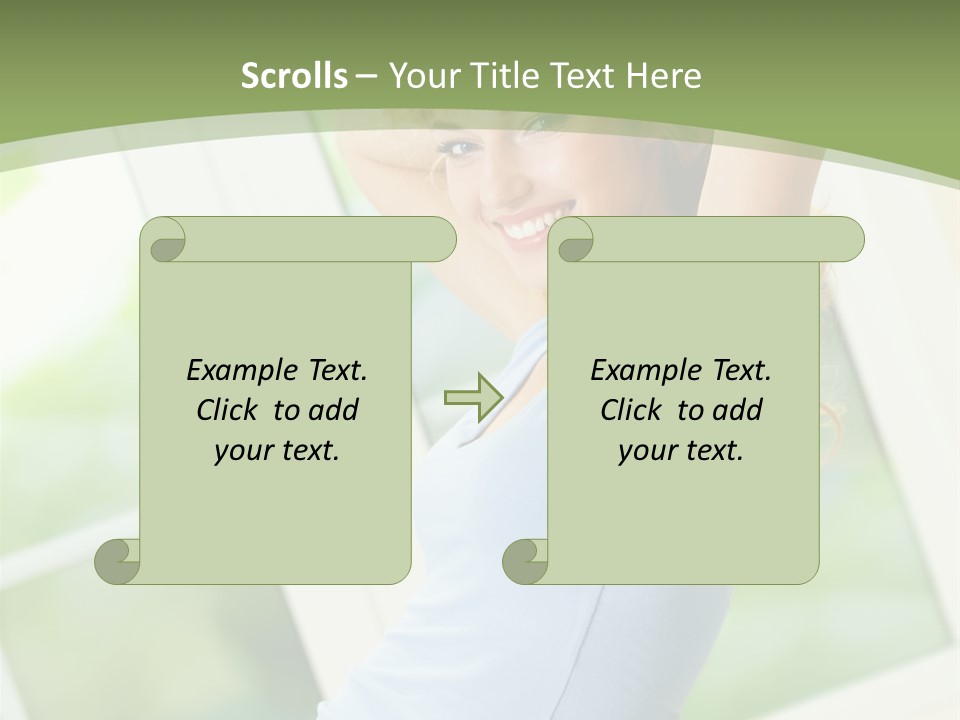 Scrolls – Your Title Text Here

Example Text. Click to add your text.

Example Text. Click to add your text.